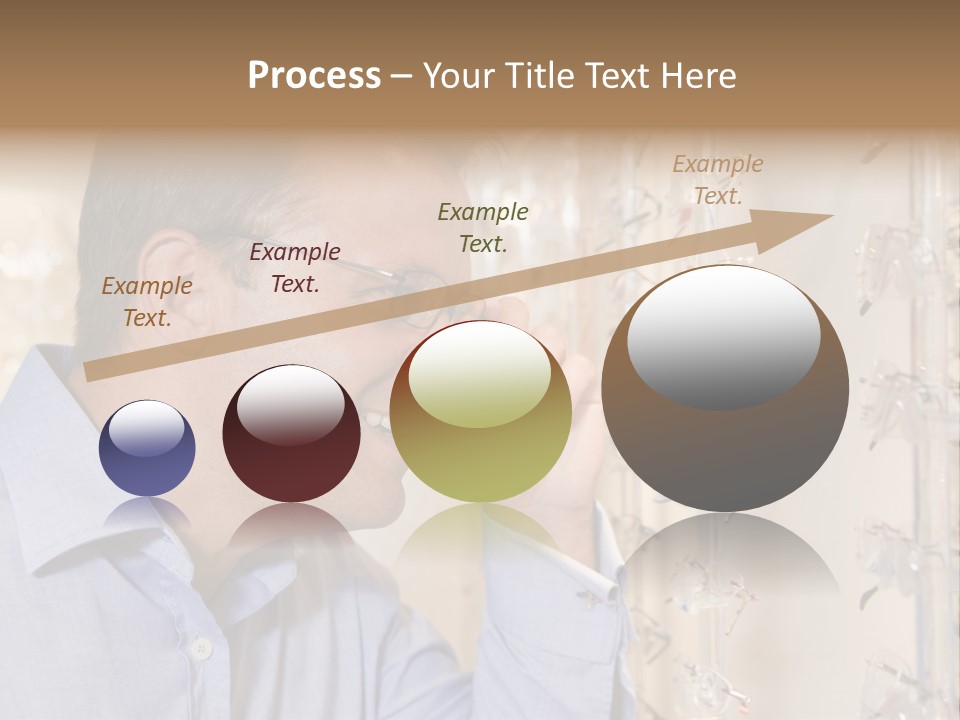 Process – Your Title Text Here

Example Text.

Example Text.

Example Text.

Example Text.